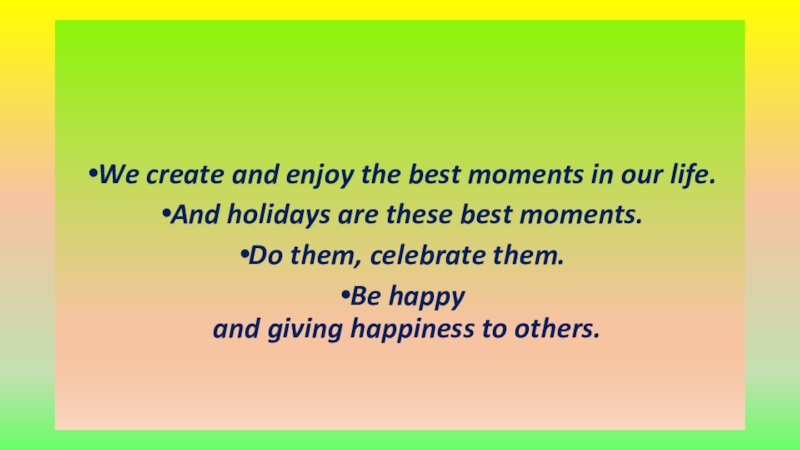 •We create and enjoy the best moments in our life.

•And holidays are these best moments.

•Do them, celebrate them.

•Be happy
and giving happiness to others.